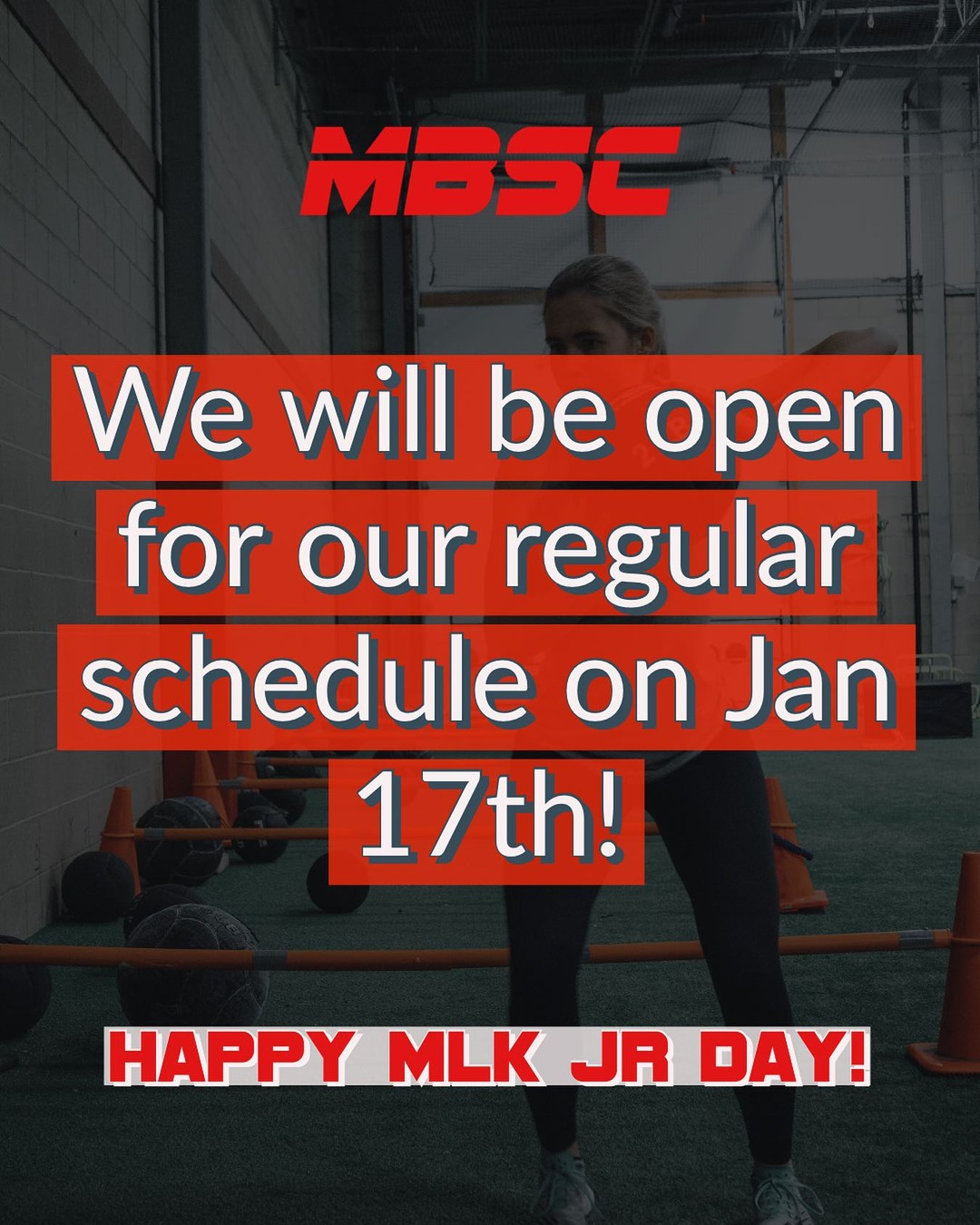 MBSC

We will be open for our regular schedule on Jan 17th!

HAPPY MLK JR DAY!